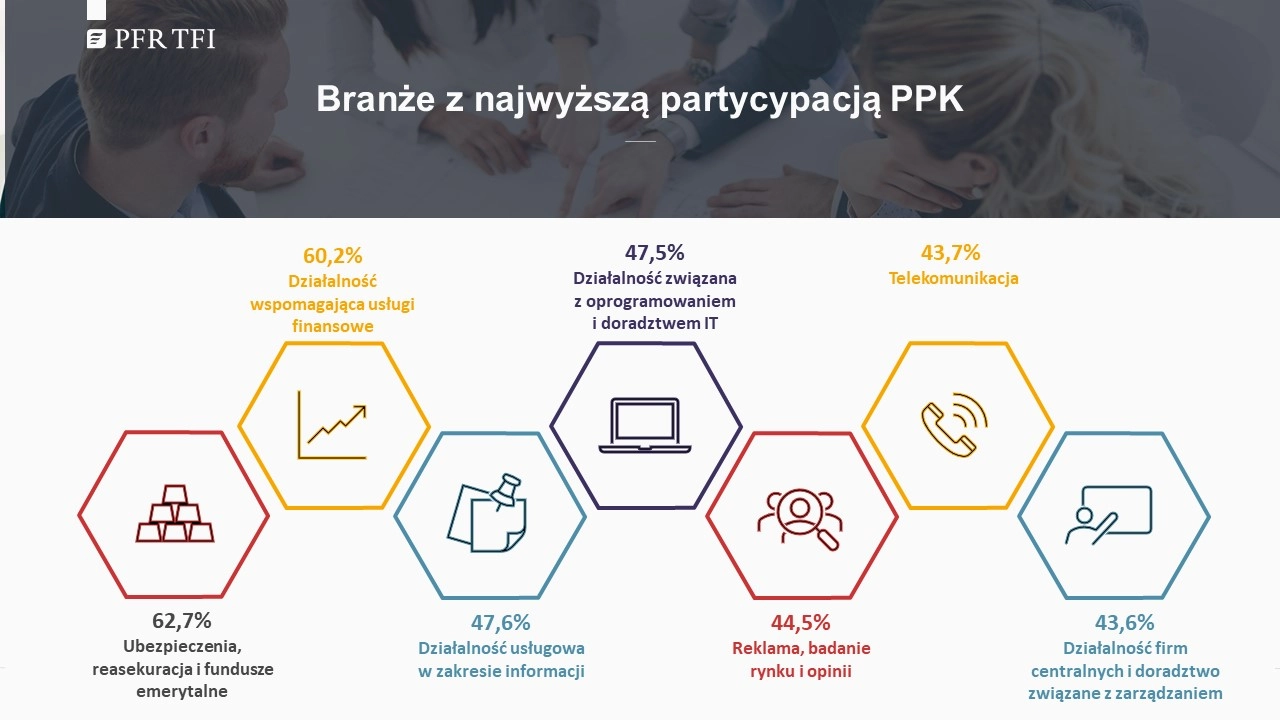 PFR TFI

Branże z najwyższą partycypacją PPK

60,2%
Działalność wspomagająca usługi finansowe

47,5%
Działalność związana z oprogramowaniem i doradztwem IT

43,7%
Telekomunikacja

62,7%
Ubezpieczenia, reasekuracja i fundusze emerytalne

47,6%
Działalność usługowa w zakresie informacji

44,5%
Reklama, badanie rynku i opinii

43,6%
Działalność firm centralnych i doradztwo związane z zarządzaniem